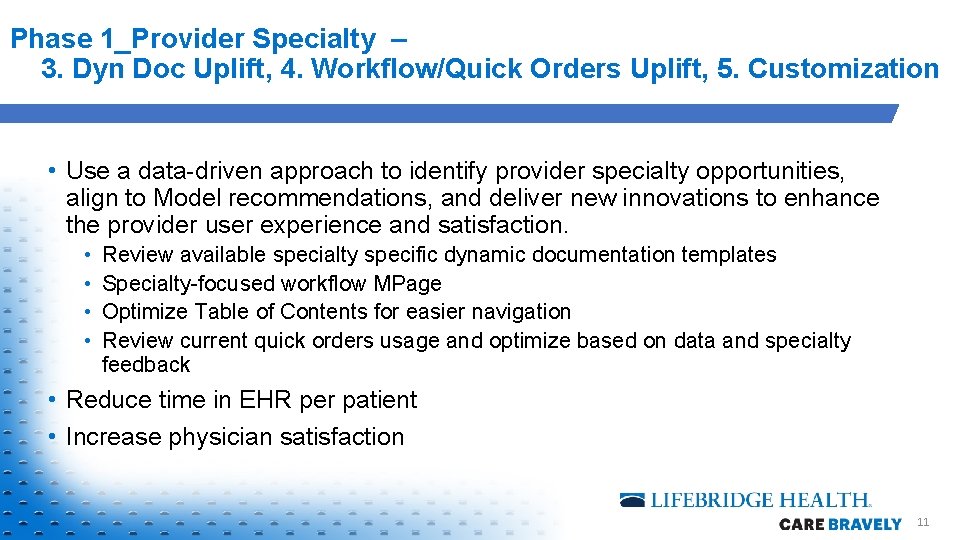 Phase 1_Provider Specialty –
3. Dyn Doc Uplift, 4. Workflow/Quick Orders Uplift, 5. Customization

• Use a data-driven approach to identify provider specialty opportunities, align to Model recommendations, and deliver new innovations to enhance the provider user experience and satisfaction.
• Review available specialty specific dynamic documentation templates
• Specialty-focused workflow MPage
• Optimize Table of Contents for easier navigation
• Review current quick orders usage and optimize based on data and specialty feedback

• Reduce time in EHR per patient
• Increase physician satisfaction

LIFEBRIDGE HEALTH.
CARE BRAVELY
11